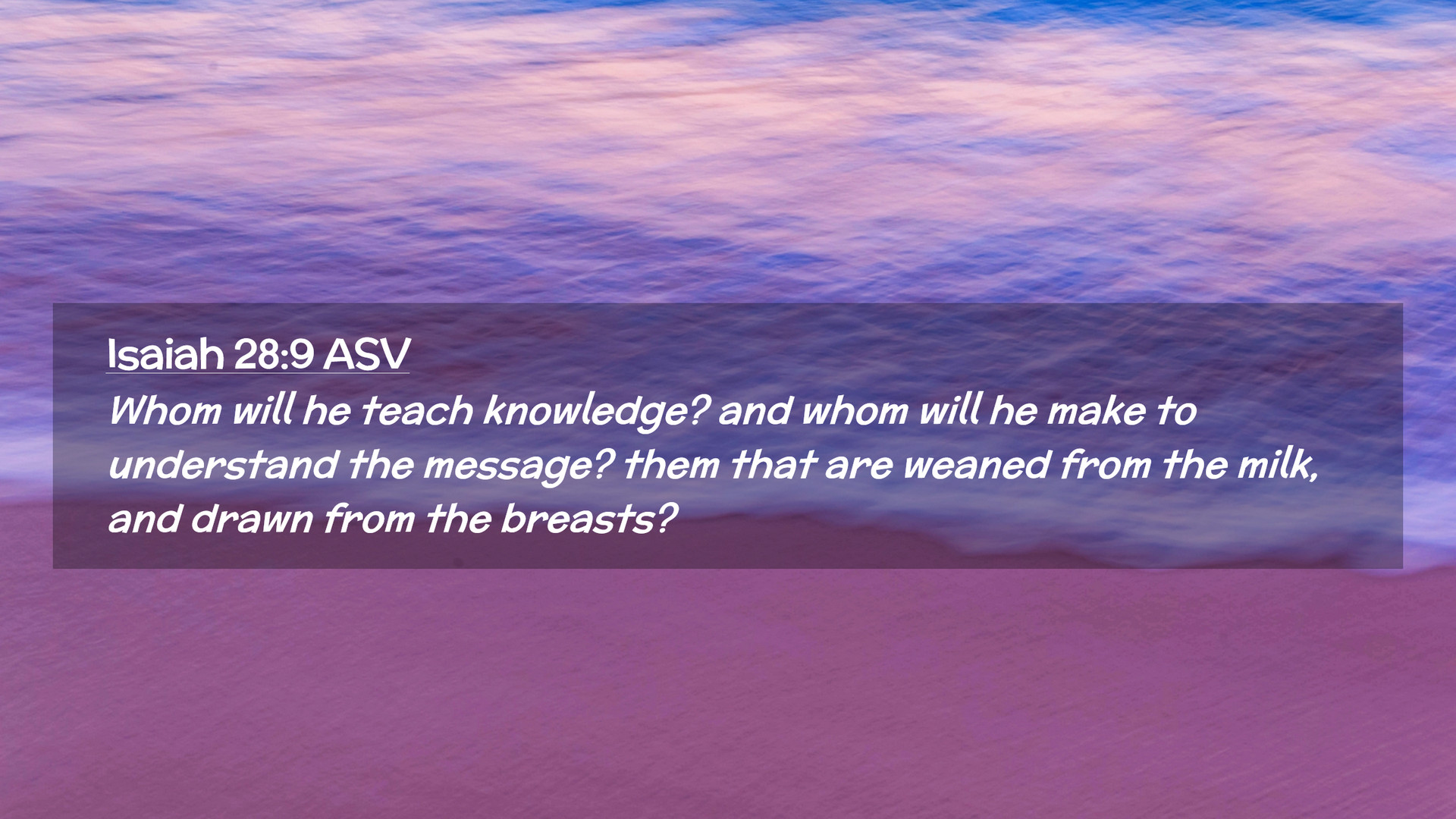 Isaiah 28:9 ASV

Whom will he teach knowledge? and whom will he make to understand the message? them that are weaned from the milk, and drawn from the breasts?